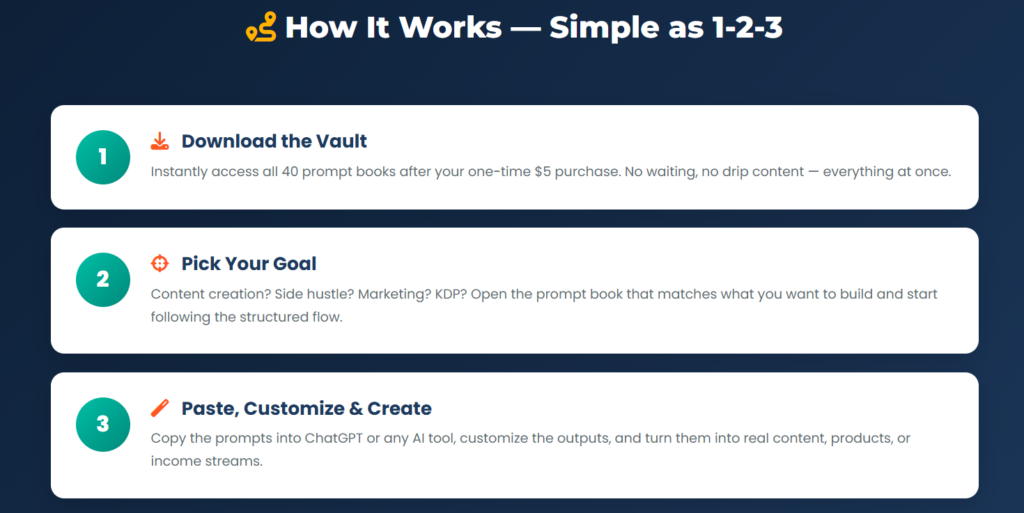 How It Works — Simple as 1-2-3

1

Download the Vault

Instantly access all 40 prompt books after your one-time $5 purchase. No waiting, no drip content — everything at once.

2

Pick Your Goal

Content creation? Side hustle? Marketing? KDP? Open the prompt book that matches what you want to build and start following the structured flow.

3

Paste, Customize & Create

Copy the prompts into ChatGPT or any AI tool, customize the outputs, and turn them into real content, products, or income streams.